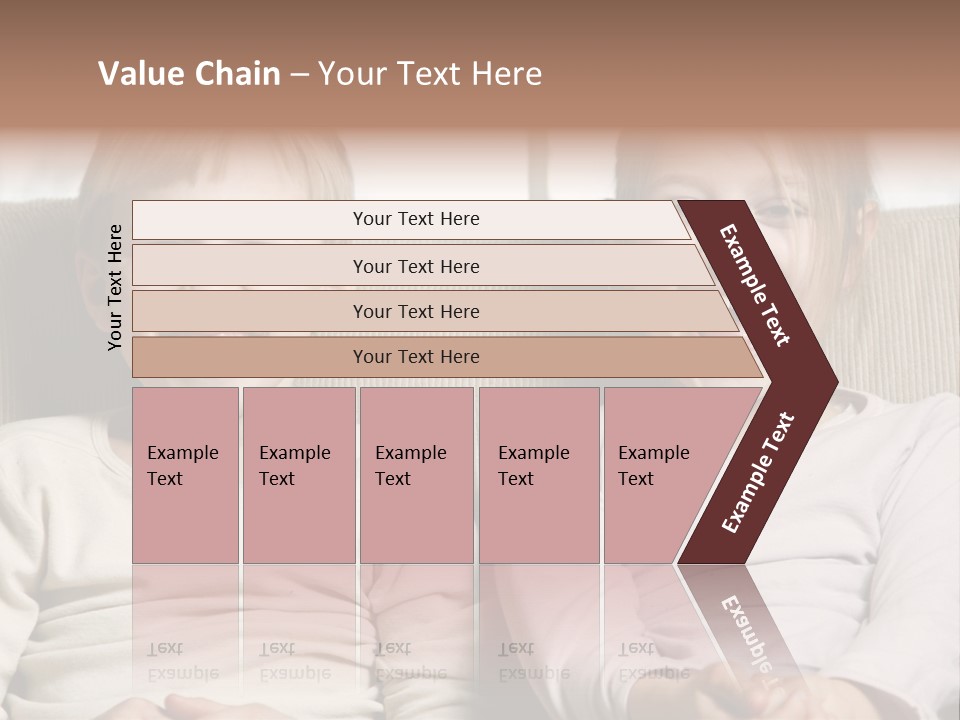 Value Chain – Your Text Here

Your Text Here

Your Text Here

Your Text Here

Your Text Here

Your Text Here

Example Text

Example Text

Example Text

Example Text

Example Text

Example Text

Example Text